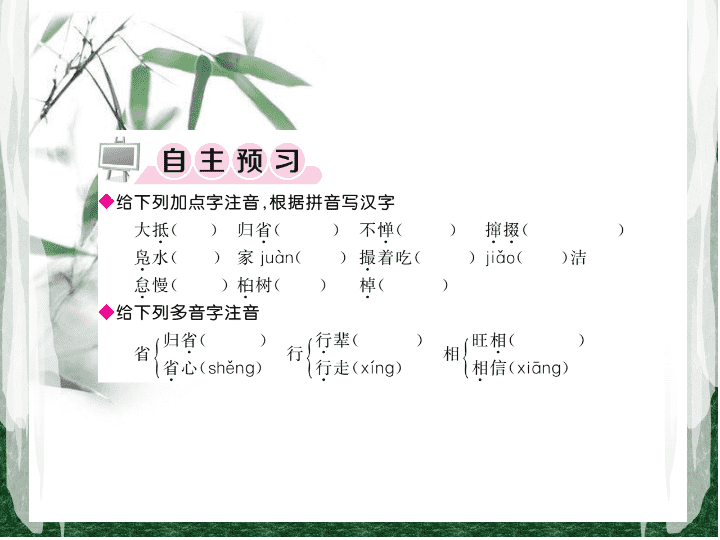 自主预习

◆给下列加点字注音，根据拼音写汉字

大抵（　）　归省（　）　不惮（　）　撺掇（　）

凫水（　）　家 juàn（　）　撮着吃（　）　jiǎo（　）洁

怠慢（　）　柏树（　）　棹（　）

◆给下列多音字注音

省{归省（　）　省心（shěng）　行{行辈（　）　行走（xíng）　相{旺相（　）　相信（xiāng）